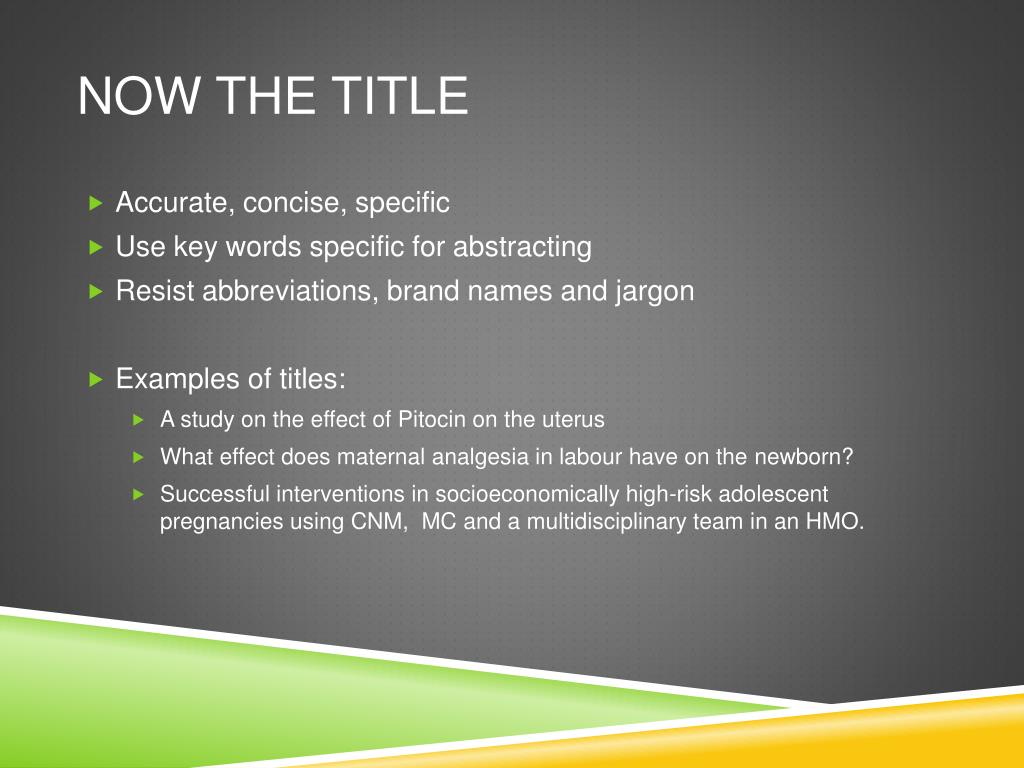 NOW THE TITLE

Accurate, concise, specific
Use key words specific for abstracting
Resist abbreviations, brand names and jargon

Examples of titles:
A study on the effect of Pitocin on the uterus
What effect does maternal analgesia in labour have on the newborn?
Successful interventions in socioeconomically high-risk adolescent pregnancies using CNM, MC and a multidisciplinary team in an HMO.